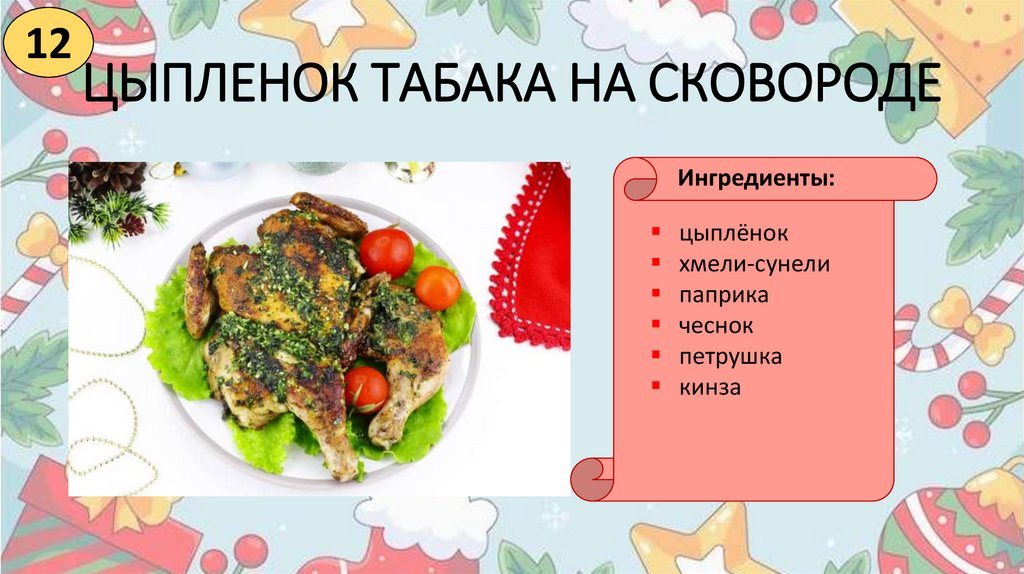 12

ЦЫПЛЕНОК ТАБАКА НА СКОВОРОДЕ

Ингредиенты:

- цыплёнок
- хмели-сунели
- паприка
- чеснок
- петрушка
- кинза